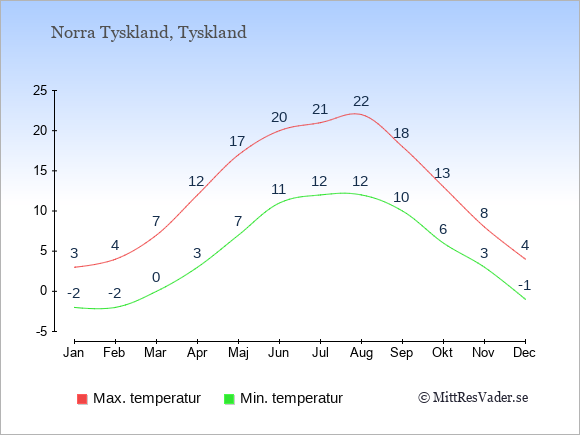 Norra Tyskland, Tyskland

25
20
15
10
5
0
-5

3 4 7 12 17 20 21 22 18 13 8 4

-2 -2 0 3 7 11 12 12 10 6 3 -1

Jan Feb Mar Apr Maj Jun Jul Aug Sep Okt Nov Dec

Max. temperatur
Min. temperatur

© MittResVader.se